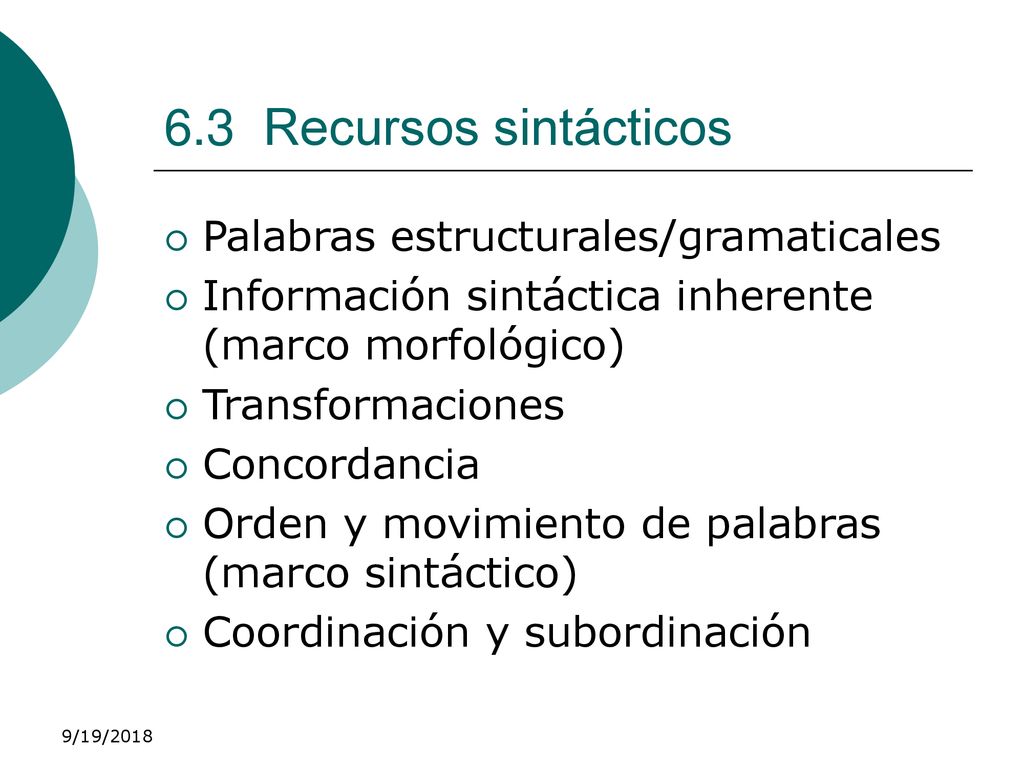 6.3 Recursos sintácticos

Palabras estructurales/gramaticales
Información sintáctica inherente (marco morfológico)
Transformaciones
Concordancia
Orden y movimiento de palabras (marco sintáctico)
Coordinación y subordinación

9/19/2018